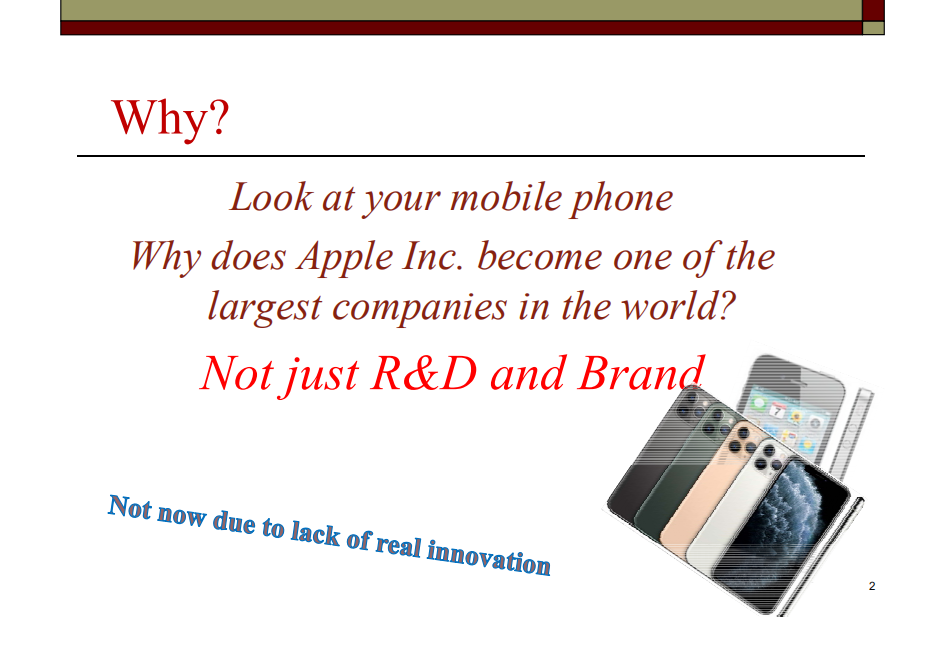 Why?

Look at your mobile phone

Why does Apple Inc. become one of the largest companies in the world?

Not just R&D and Brand

Not now due to lack of real innovation

2